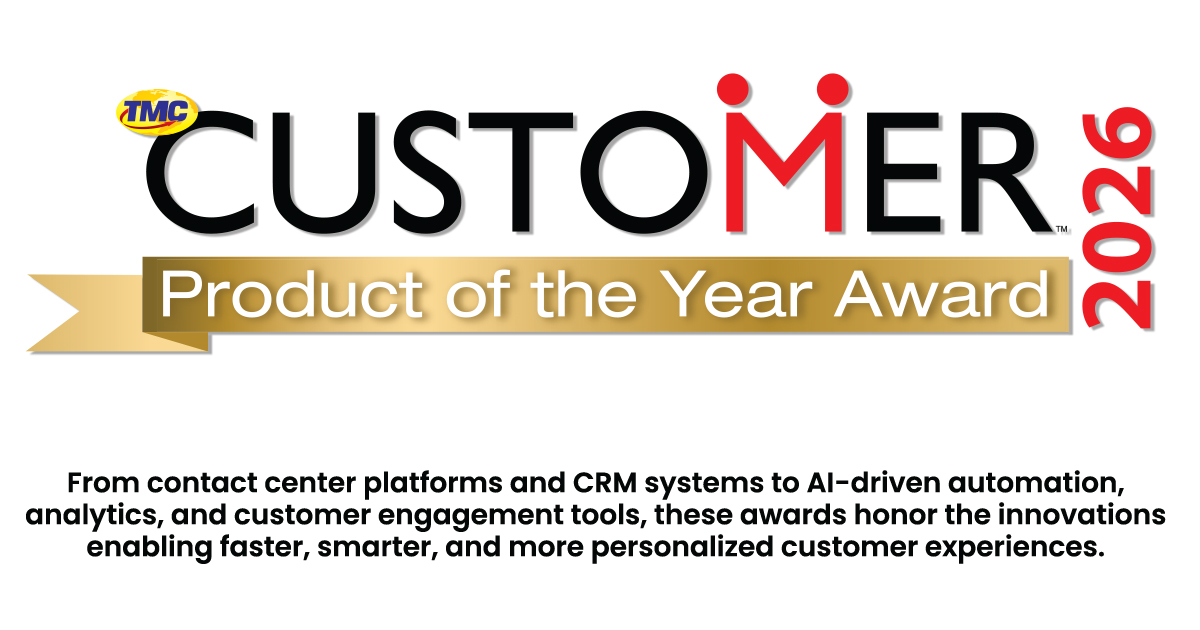 TMC
CUSTOMER™
2026
Product of the Year Award

From contact center platforms and CRM systems to AI-driven automation, analytics, and customer engagement tools, these awards honor the innovations enabling faster, smarter, and more personalized customer experiences.